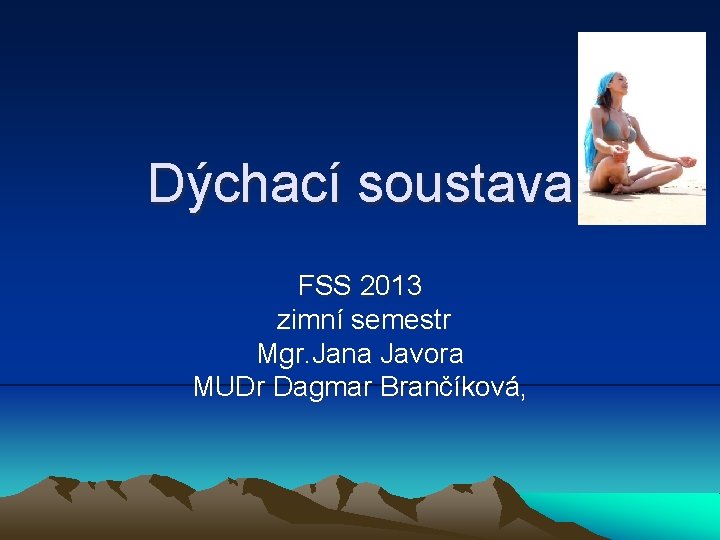 Dýchací soustava

FSS 2013
zimní semestr
Mgr.Jana Javora
MUDr Dagmar Brančíková,